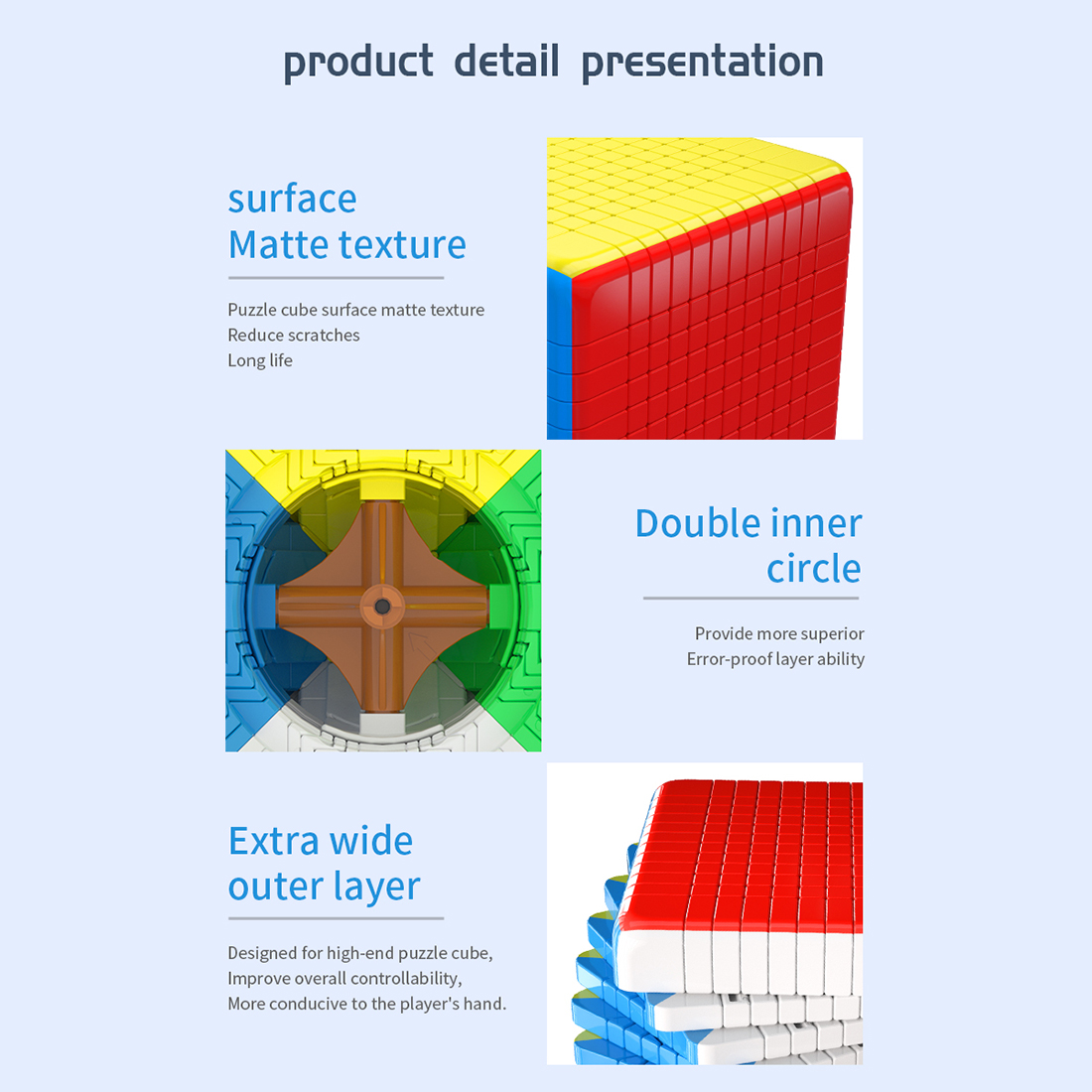 product detail presentation

surface
Matte texture

Puzzle cube surface matte texture
Reduce scratches
Long life

Double inner circle

Provide more superior
Error-proof layer ability

Extra wide outer layer

Designed for high-end puzzle cube,
Improve overall controllability,
More conducive to the player's hand.